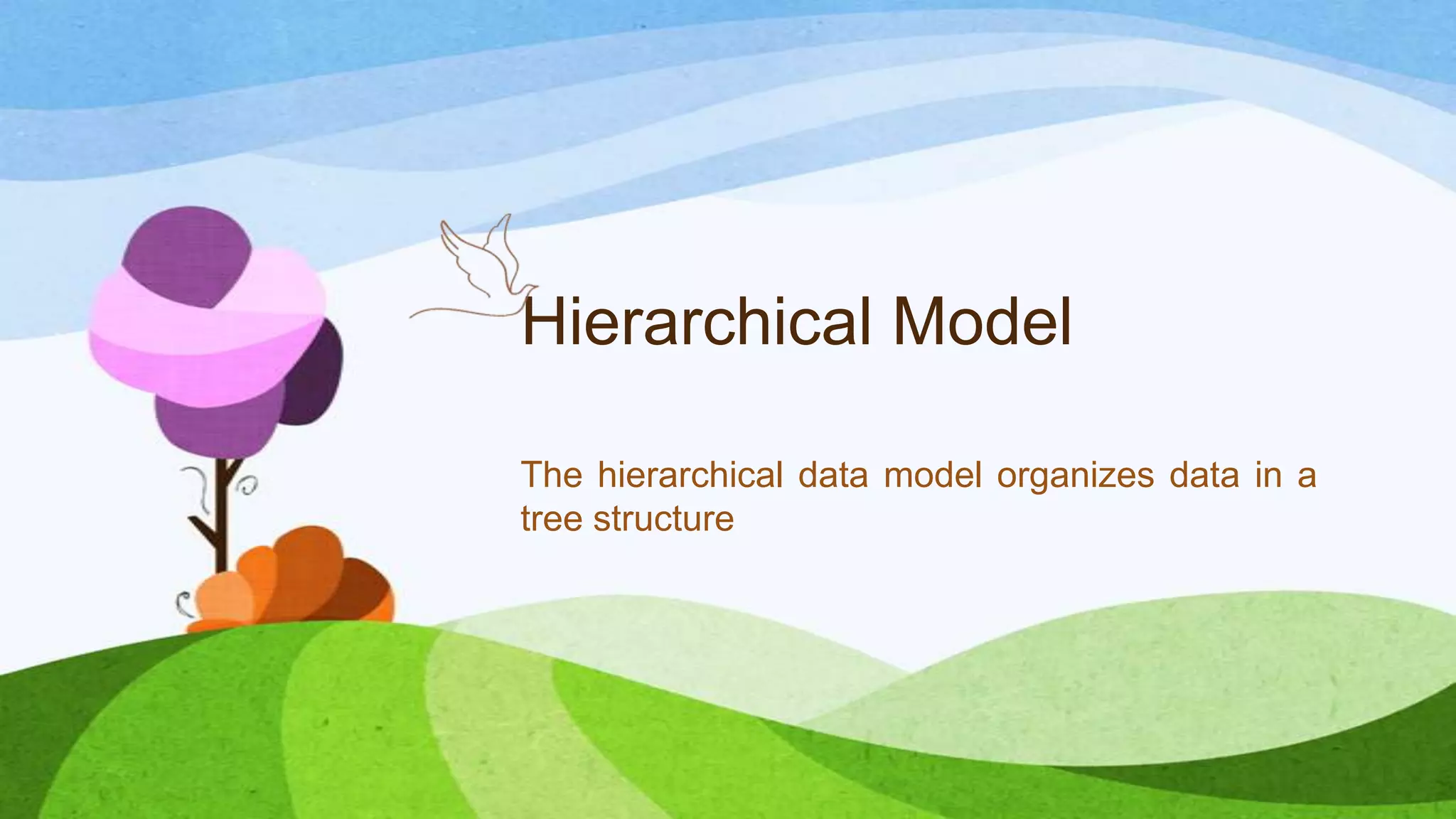 Hierarchical Model

The hierarchical data model organizes data in a tree structure